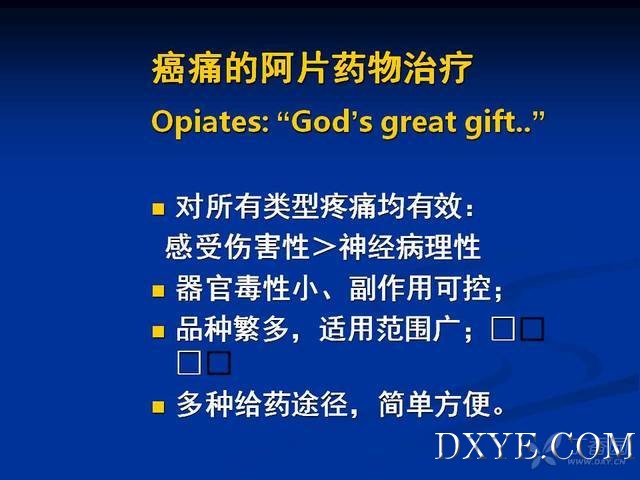 癌痛的阿片药物治疗

Opiates: “God’s great gift..”

■ 对所有类型疼痛均有效：
感受伤害性＞神经病理性

■ 器官毒性小、副作用可控；

■ 品种繁多，适用范围广；□□□□

■ 多种给药途径，简单方便。

DXYE.COM

WWW.DXY.CN